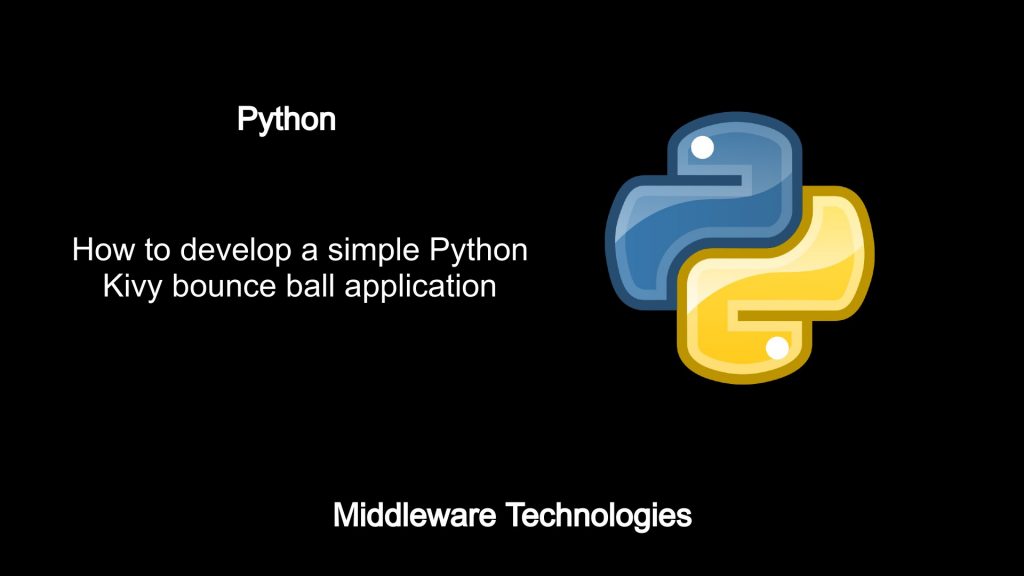 Python

How to develop a simple Python Kivy bounce ball application

Middleware Technologies